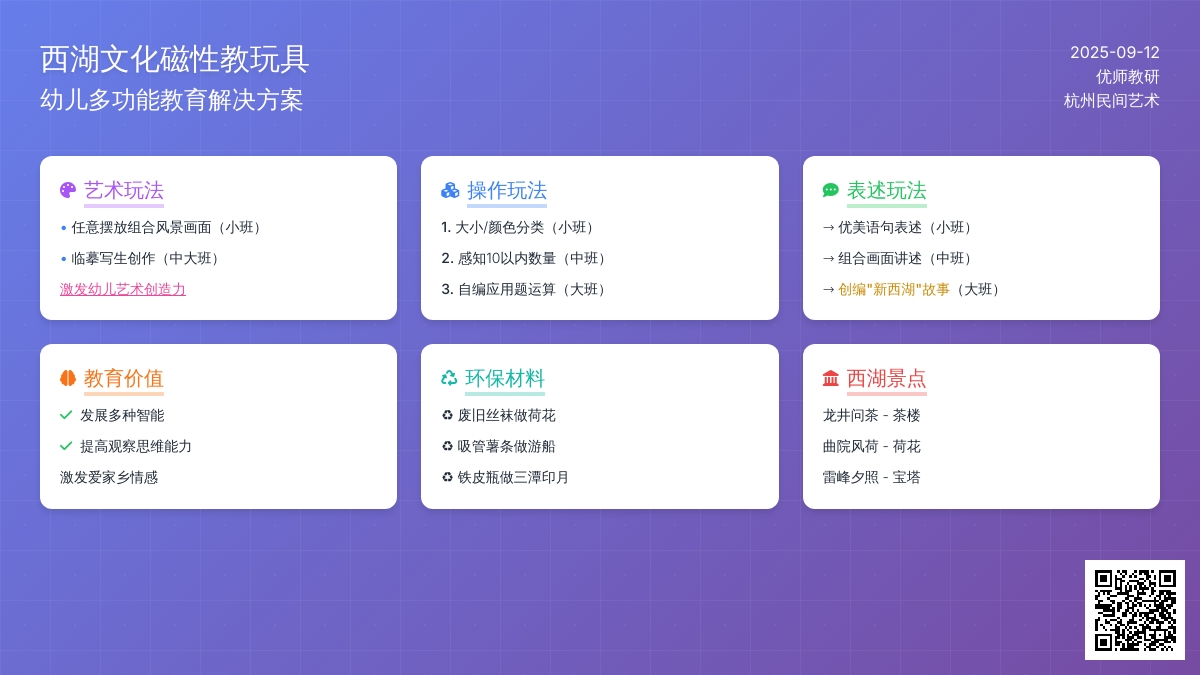 西湖文化磁性教玩具
幼儿多功能教育解决方案

2025-09-12
优师教研
杭州民间艺术

艺术玩法
• 任意摆放组合风景画面（小班）
• 临摹写生创作（中大班）
激发幼儿艺术创造力

操作玩法
1. 大小/颜色分类（小班）
2. 感知10以内数量（中班）
3. 自编应用题运算（大班）

表述玩法
→ 优美语句表述（小班）
→ 组合画面讲述（中班）
→ 创编"新西湖"故事（大班）

教育价值
✓ 发展多种智能
✓ 提高观察思维能力
激发爱家乡情感

环保材料
♻ 废旧丝袜做荷花
♻ 吸管薯条做游船
♻ 铁皮瓶做三潭印月

西湖景点
龙井问茶 - 茶楼
曲院风荷 - 荷花
雷峰夕照 - 宝塔